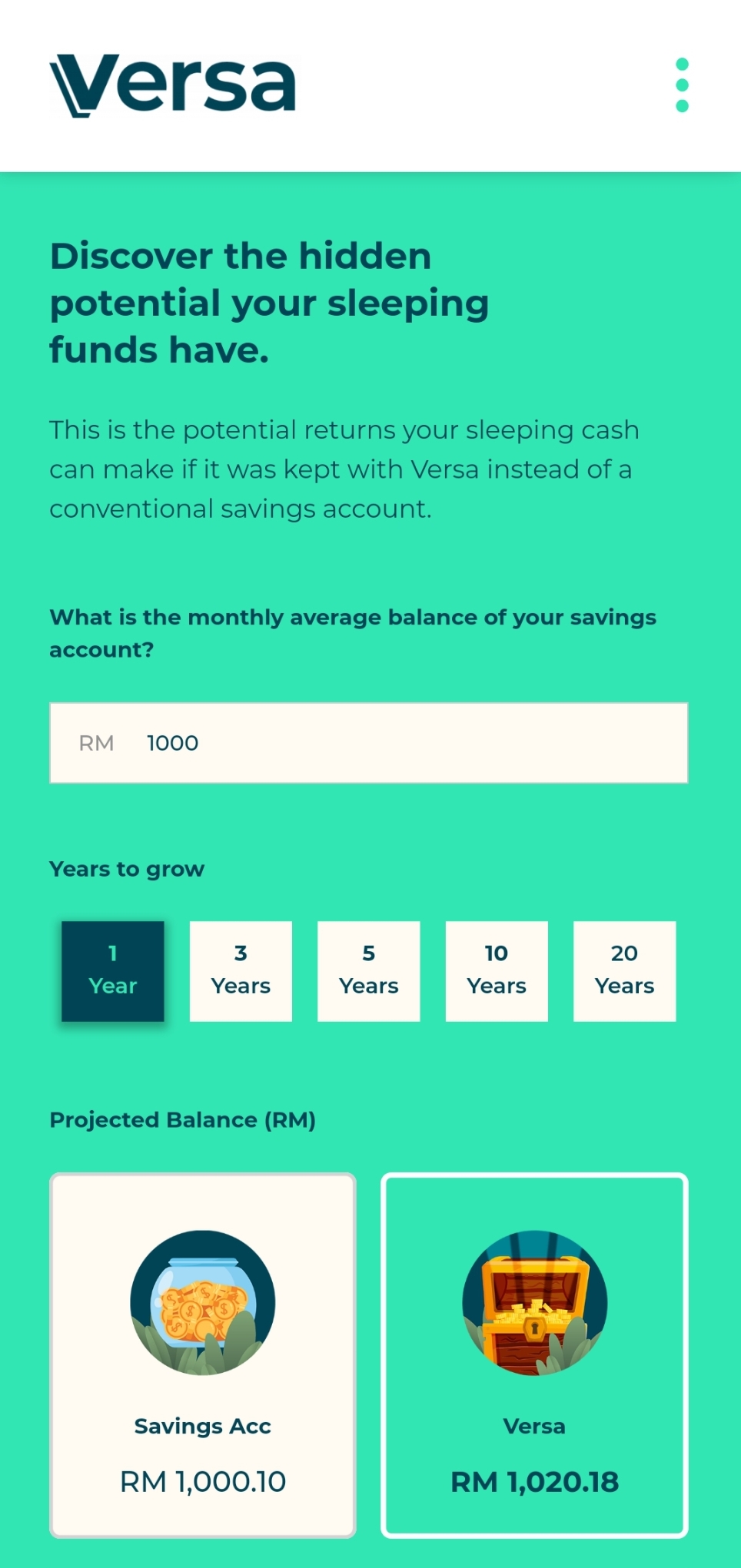 Versa

Discover the hidden potential your sleeping funds have.

This is the potential returns your sleeping cash can make if it was kept with Versa instead of a conventional savings account.

What is the monthly average balance of your savings account?

RM 1000

Years to grow

1 Year

3 Years

5 Years

10 Years

20 Years

Projected Balance (RM)

Savings Acc

RM 1,000.10

Versa

RM 1,020.18